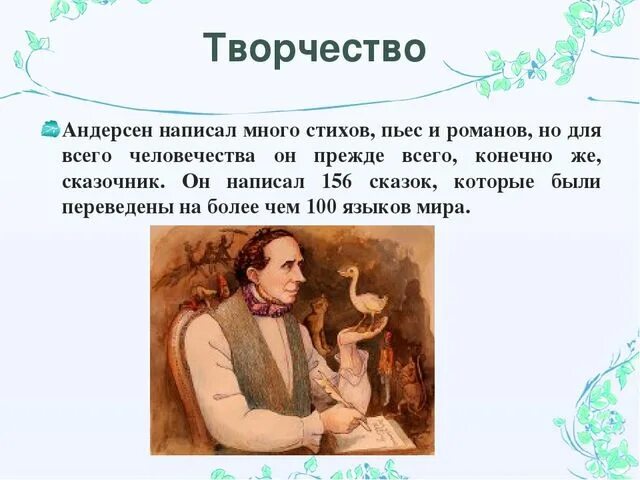 Творчество

Андерсен написал много стихов, пьес и романов, но для всего человечества он прежде всего, конечно же, сказочник. Он написал 156 сказок, которые были переведены на более чем 100 языков мира.